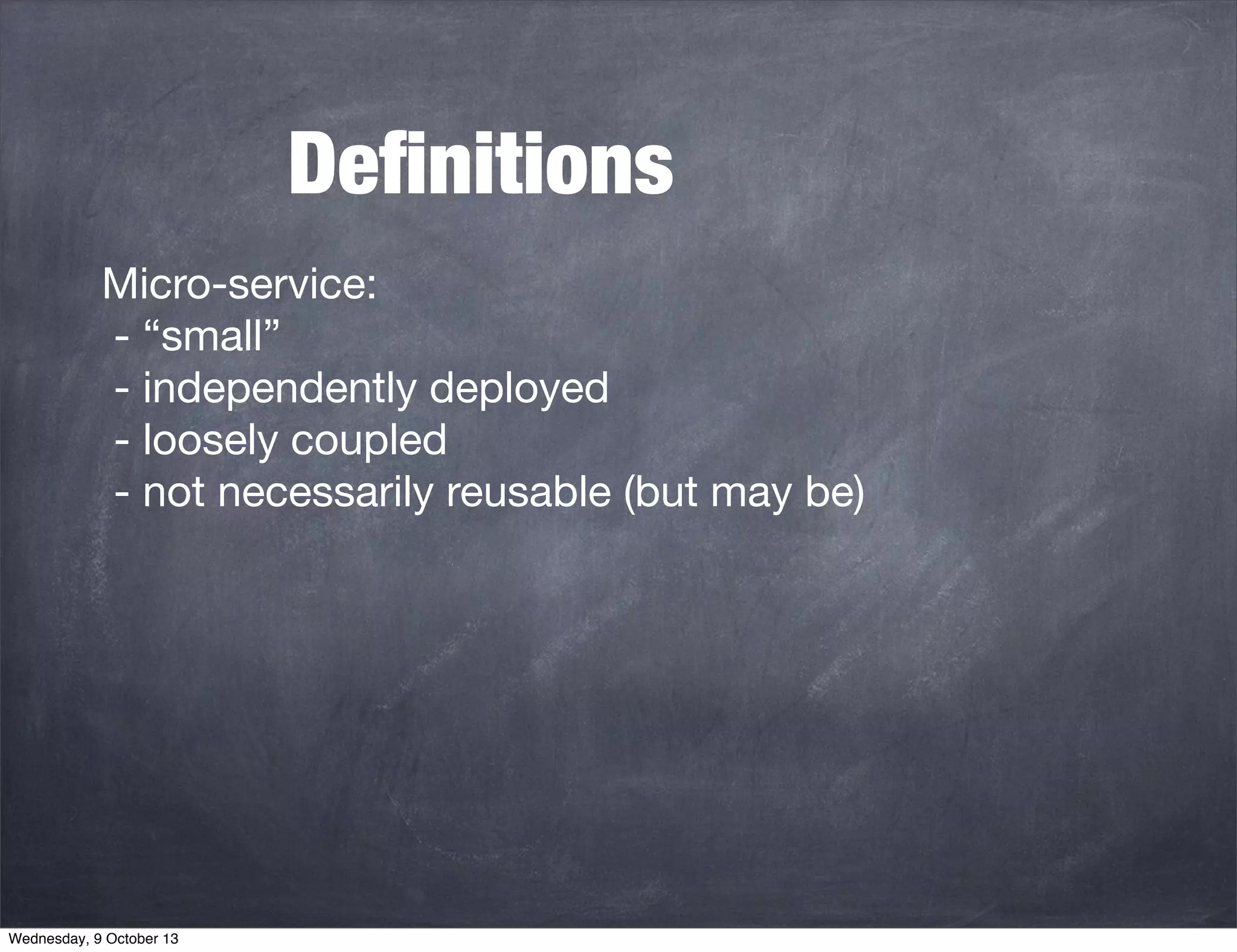 Definitions

Micro-service:
- “small”
- independently deployed
- loosely coupled
- not necessarily reusable (but may be)

Wednesday, 9 October 13